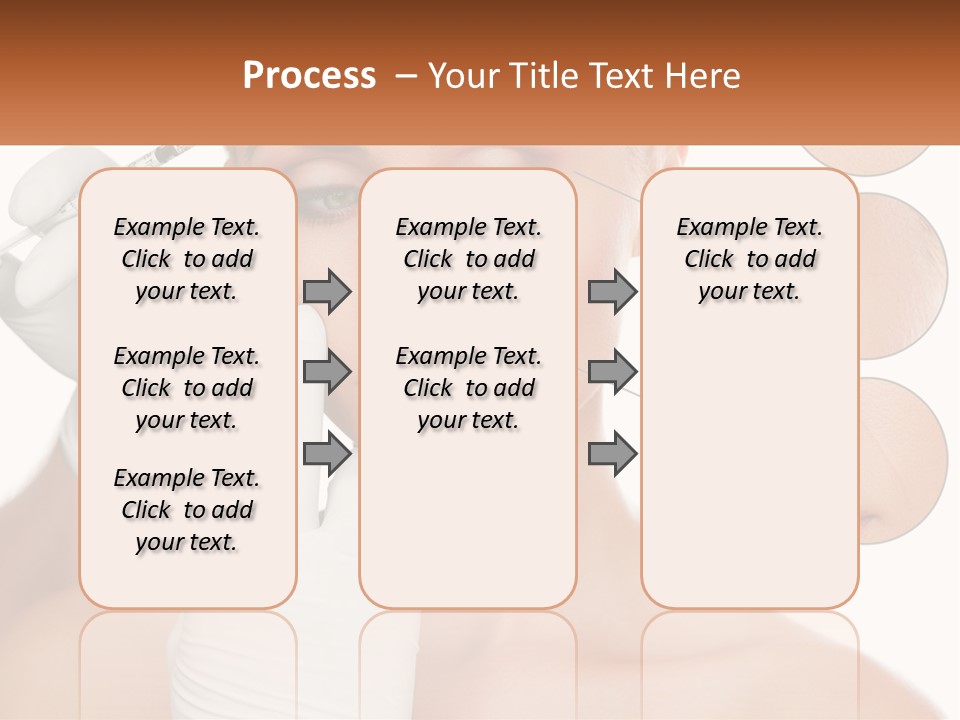 Process – Your Title Text Here

Example Text. Click to add your text.

Example Text. Click to add your text.

Example Text. Click to add your text.

Example Text. Click to add your text.

Example Text. Click to add your text.

Example Text. Click to add your text.